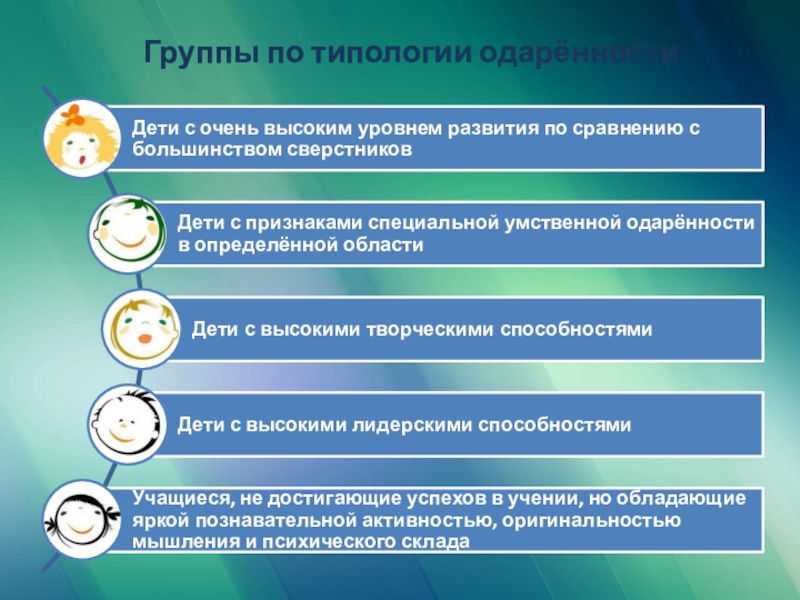 Группы по типологии одарённости

Дети с очень высоким уровнем развития по сравнению с большинством сверстников

Дети с признаками специальной умственной одарённости в определённой области

Дети с высокими творческими способностями

Дети с высокими лидерскими способностями

Учащиеся, не достигающие успехов в учении, но обладающие яркой познавательной активностью, оригинальностью мышления и психического склада